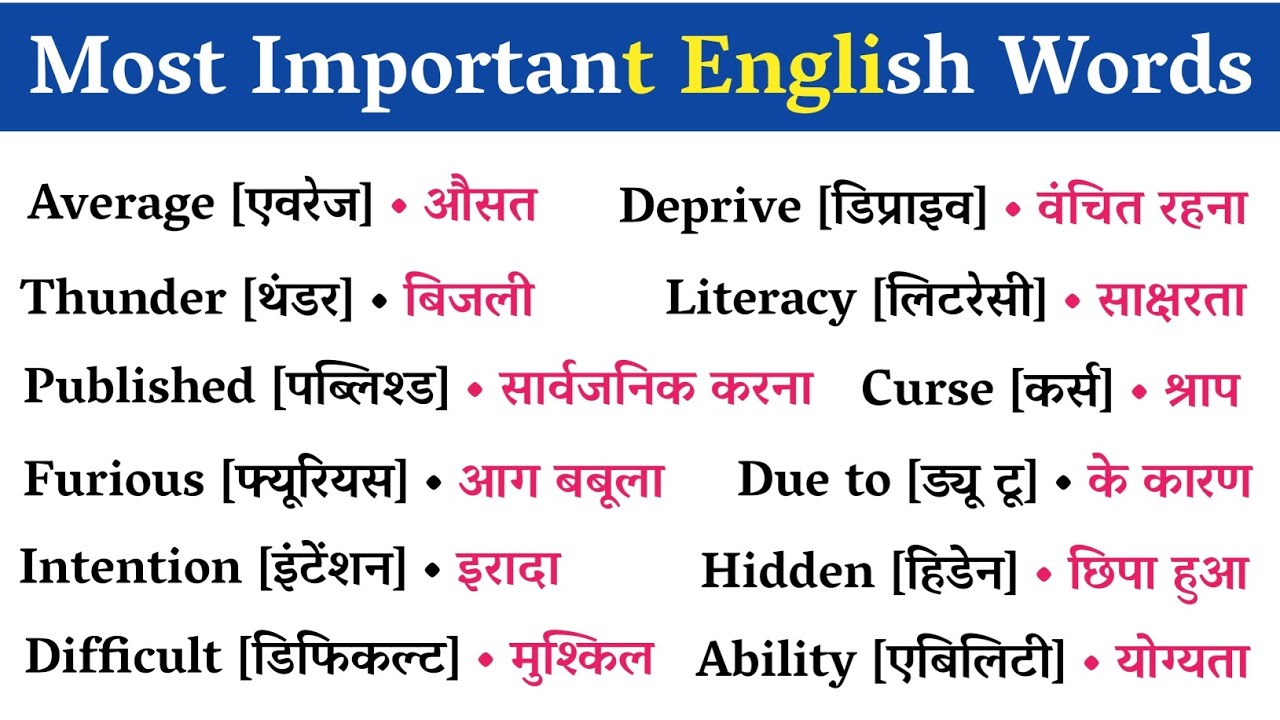 Most Important English Words

Average [एवरेज] • औसत

Thunder [थंडर] • बिजली

Published [पब्लिश्ड] • सार्वजनिक करना

Furious [फ्यूरियस] • आग बबूला

Intention [इंटेंशन] • इरादा

Difficult [डिफिकल्ट] • मुश्किल

Deprive [डिप्राइव] • वंचित रहना

Literacy [लिटरेसी] • साक्षरता

Curse [कर्स] • श्राप

Due to [ड्यू टू] • के कारण

Hidden [हिडेन] • छिपा हुआ

Ability [एबिलिटी] • योग्यता